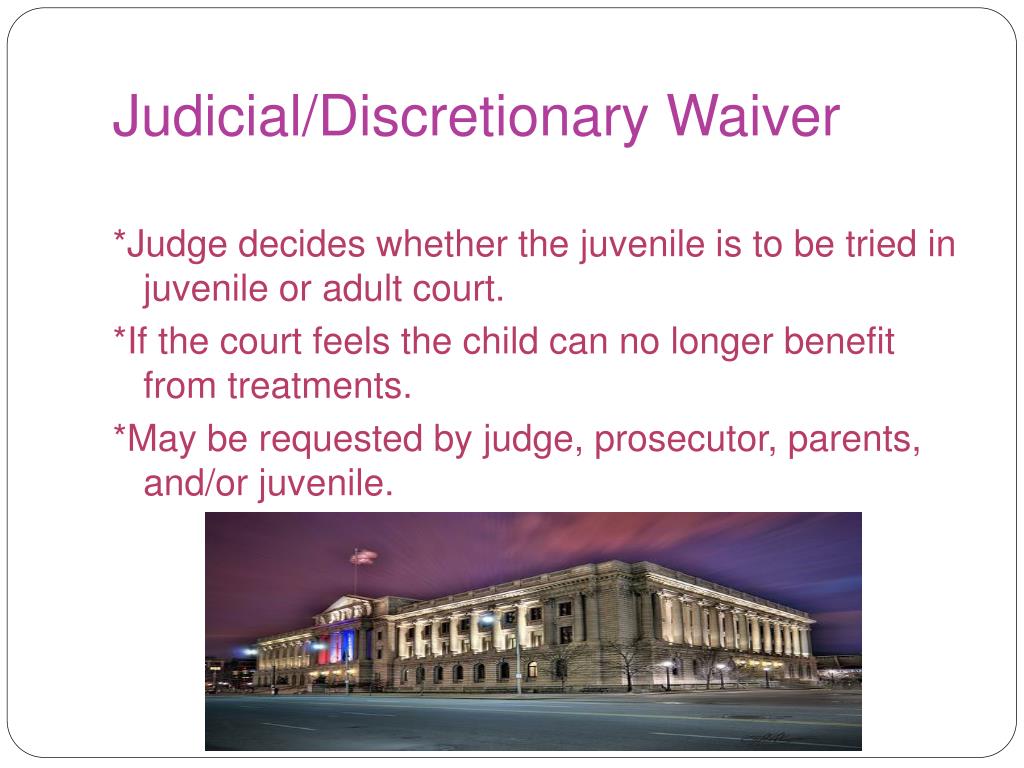 Judicial/Discretionary Waiver

*Judge decides whether the juvenile is to be tried in juvenile or adult court.

*If the court feels the child can no longer benefit from treatments.

*May be requested by judge, prosecutor, parents, and/or juvenile.